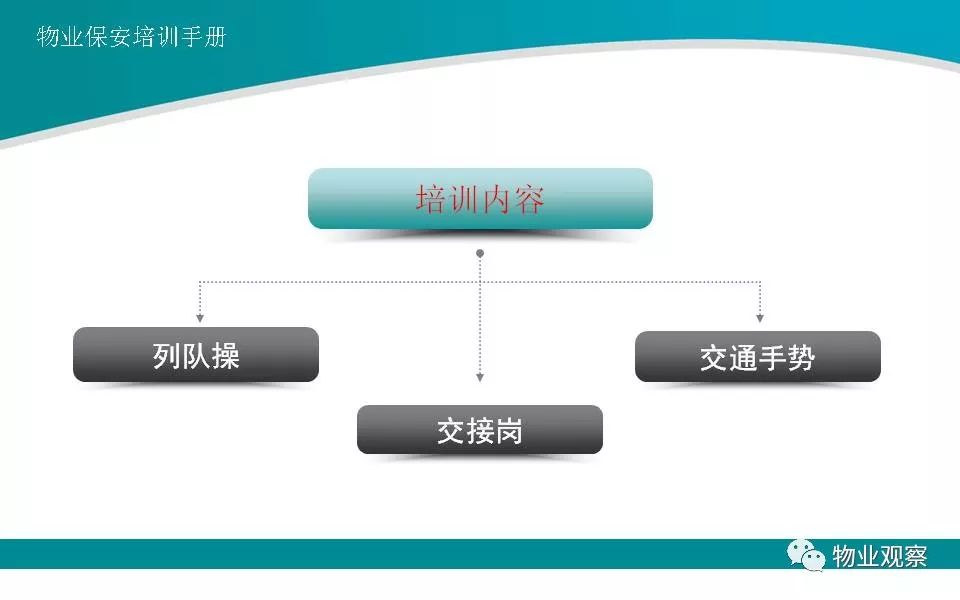 物业保安培训手册

培训内容

列队操

交接岗

交通手势

物业观察